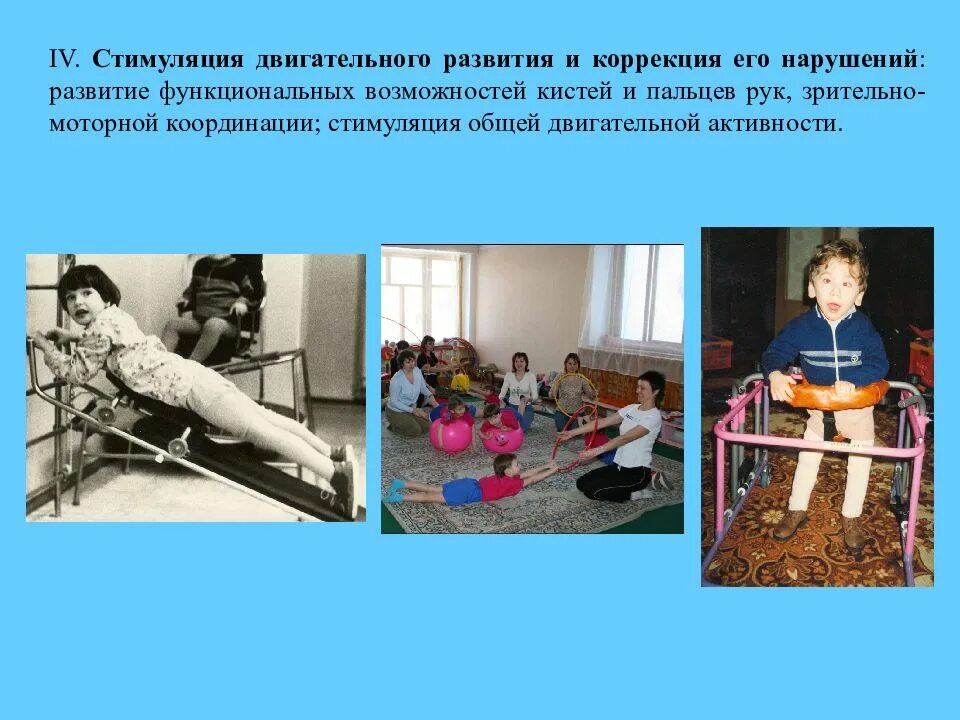 IV. Стимуляция двигательного развития и коррекция его нарушений: развитие функциональных возможностей кистей и пальцев рук, зрительно-моторной координации; стимуляция общей двигательной активности.